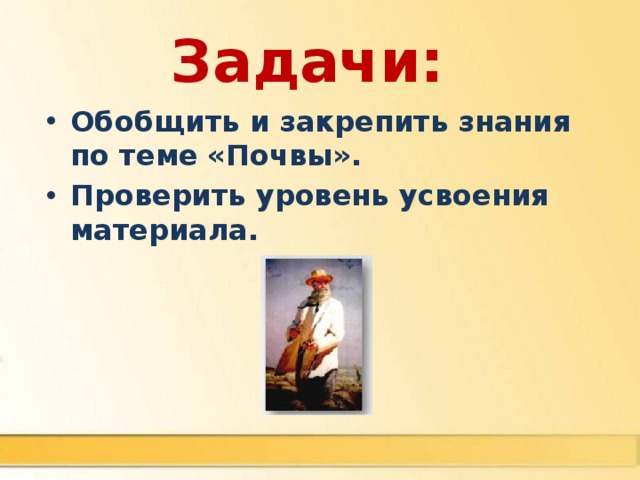 Задачи:

• Обобщить и закрепить знания по теме «Почвы».

• Проверить уровень усвоения материала.